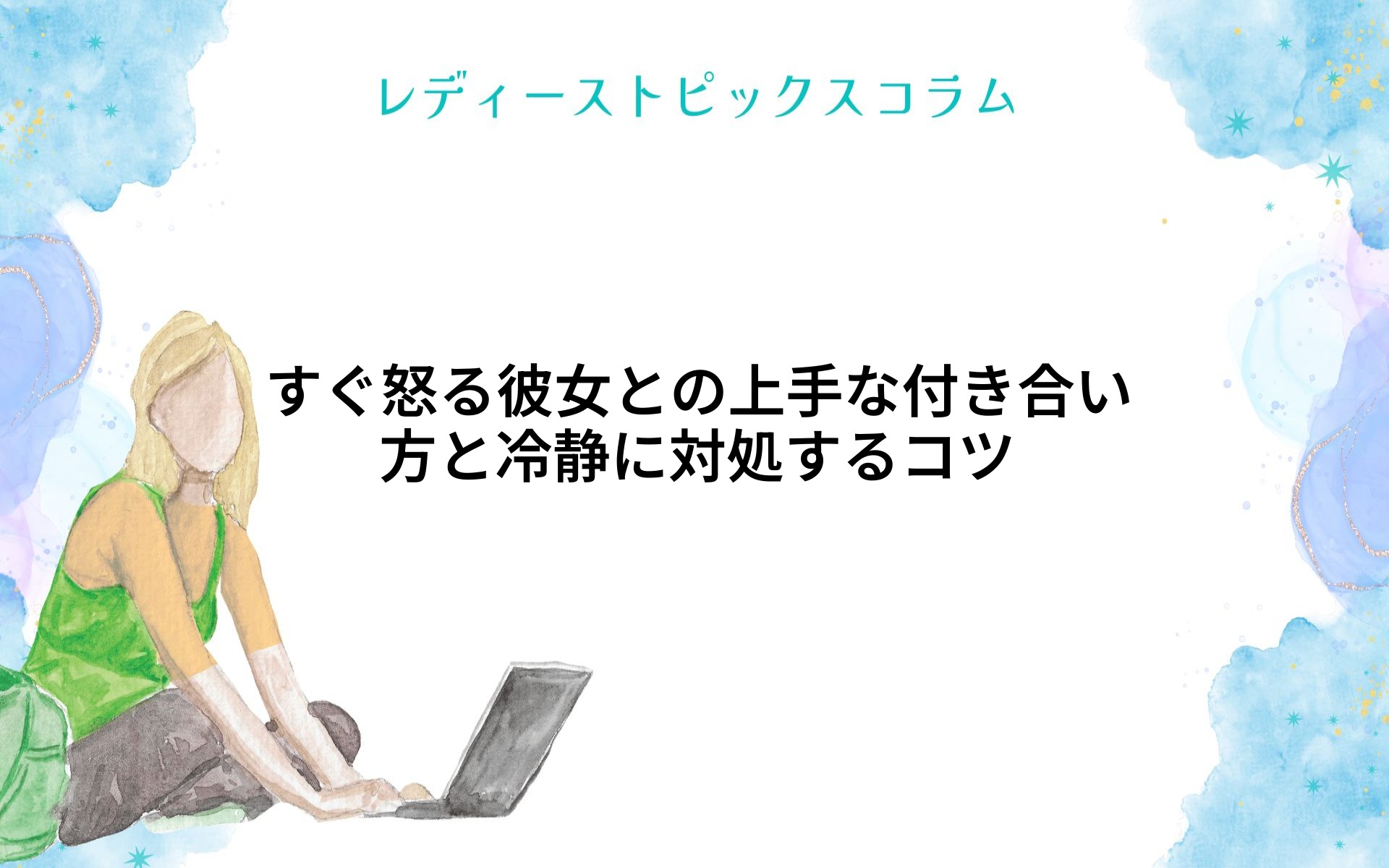 レディーストピックスコラム

すぐ怒る彼女との上手な付き合い方と冷静に対処するコツ